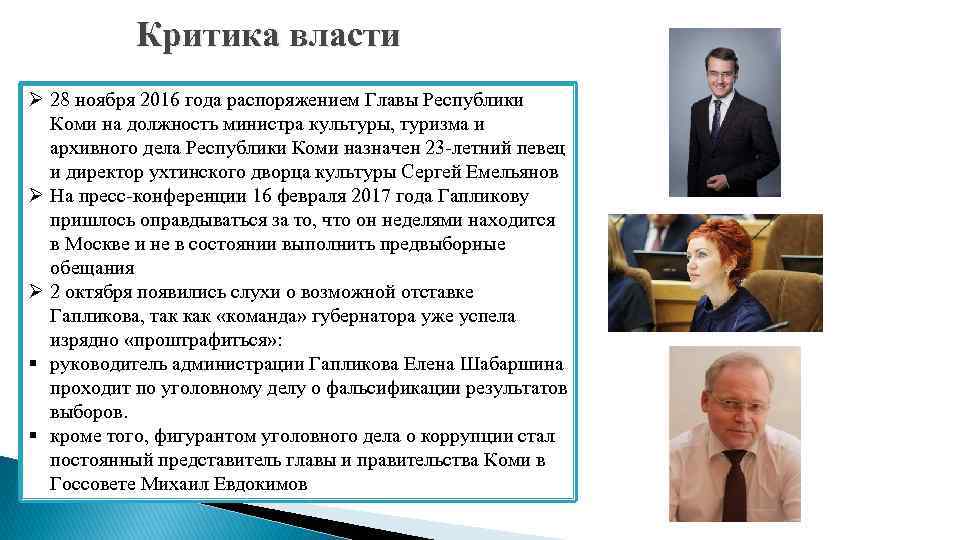 Критика власти

➢ 28 ноября 2016 года распоряжением Главы Республики Коми на должность министра культуры, туризма и архивного дела Республики Коми назначен 23-летний певец и директор ухтинского дворца культуры Сергей Емельянов
➢ На пресс-конференции 16 февраля 2017 года Гапликову пришлось оправдываться за то, что он неделями находится в Москве и не в состоянии выполнить предвыборные обещания
➢ 2 октября появились слухи о возможной отставке Гапликова, так как «команда» губернатора уже успела изрядно «проштрафиться»:
▪ руководитель администрации Гапликова Елена Шабаршина проходит по уголовному делу о фальсификации результатов выборов.
▪ кроме того, фигурантом уголовного дела о коррупции стал постоянный представитель главы и правительства Коми в Госсовете Михаил Евдокимов